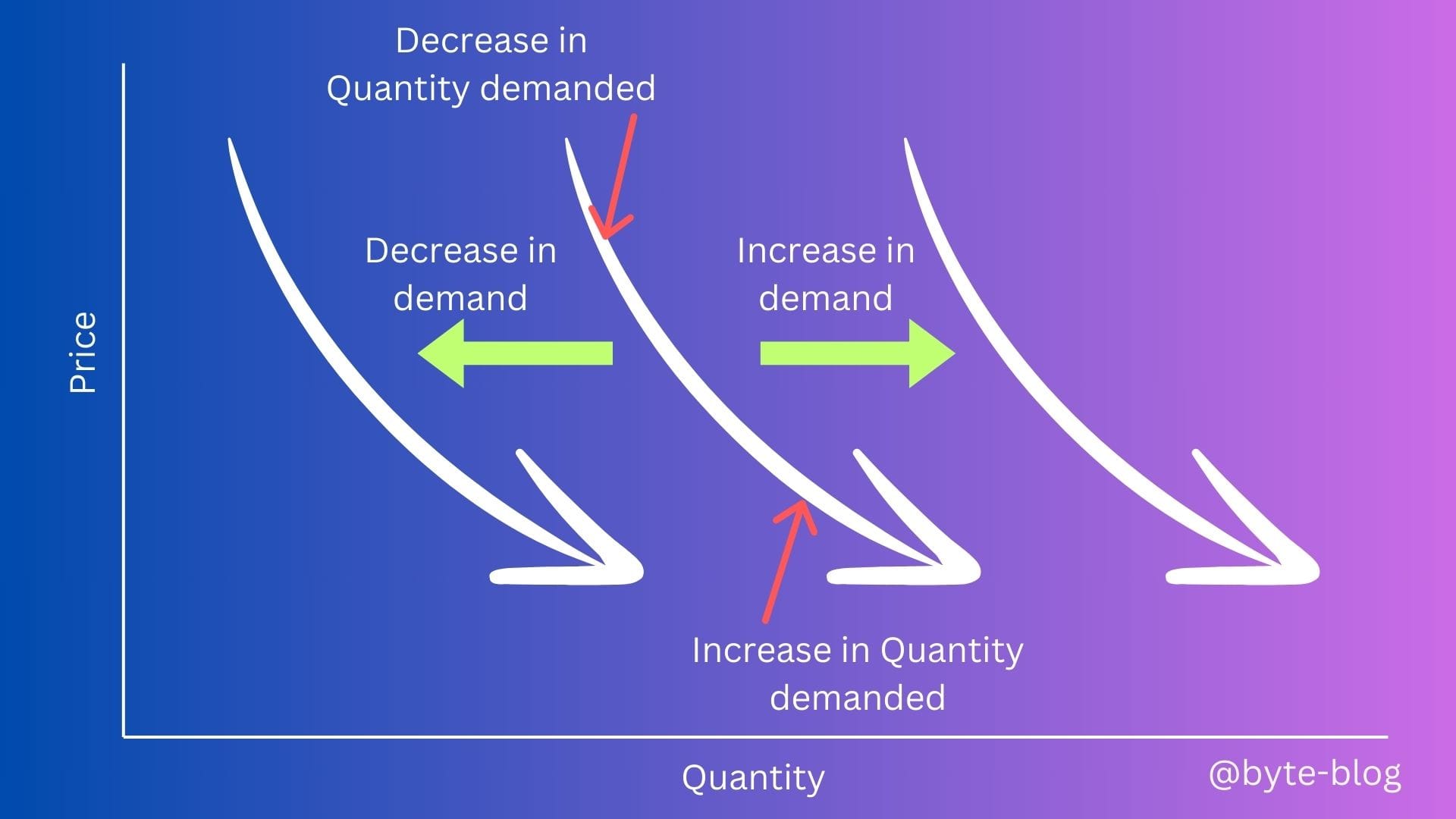 Decrease in Quantity demanded

Price

Decrease in demand

Increase in demand

Increase in Quantity demanded

Quantity

@byte-blog